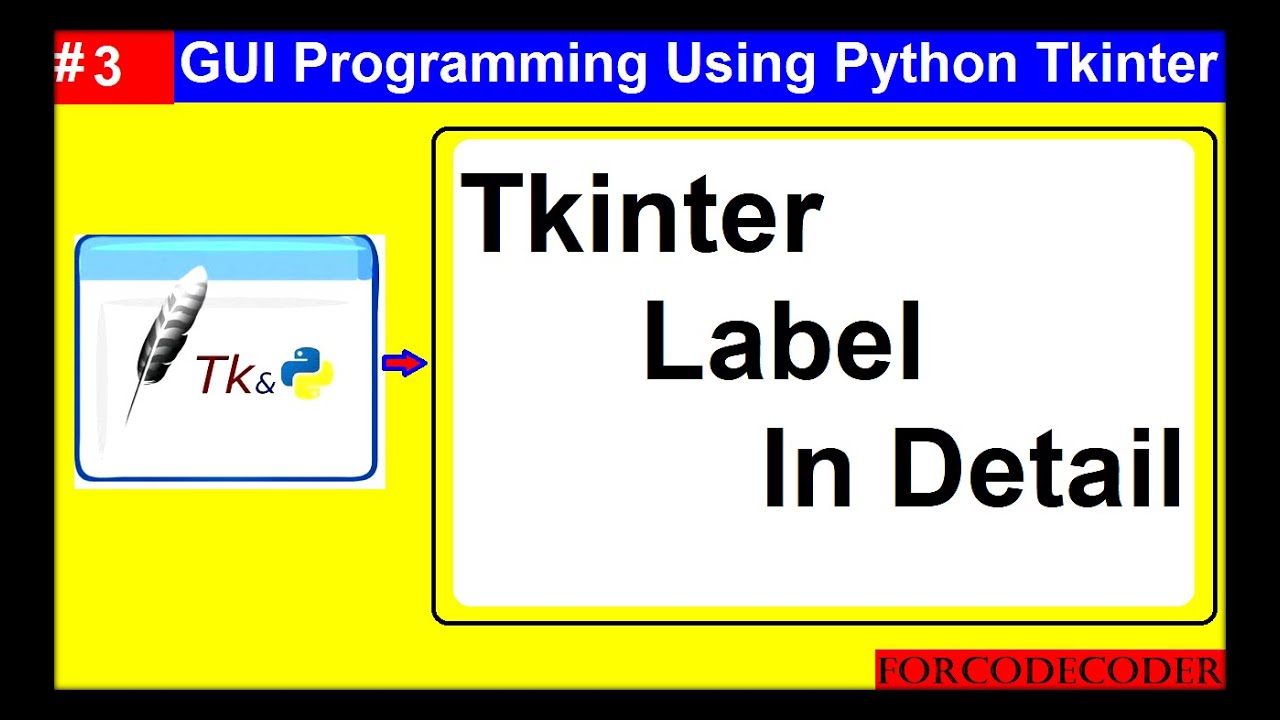 #3 GUI Programming Using Python Tkinter

Tk&

Tkinter
Label
In Detail

FORCODECODER